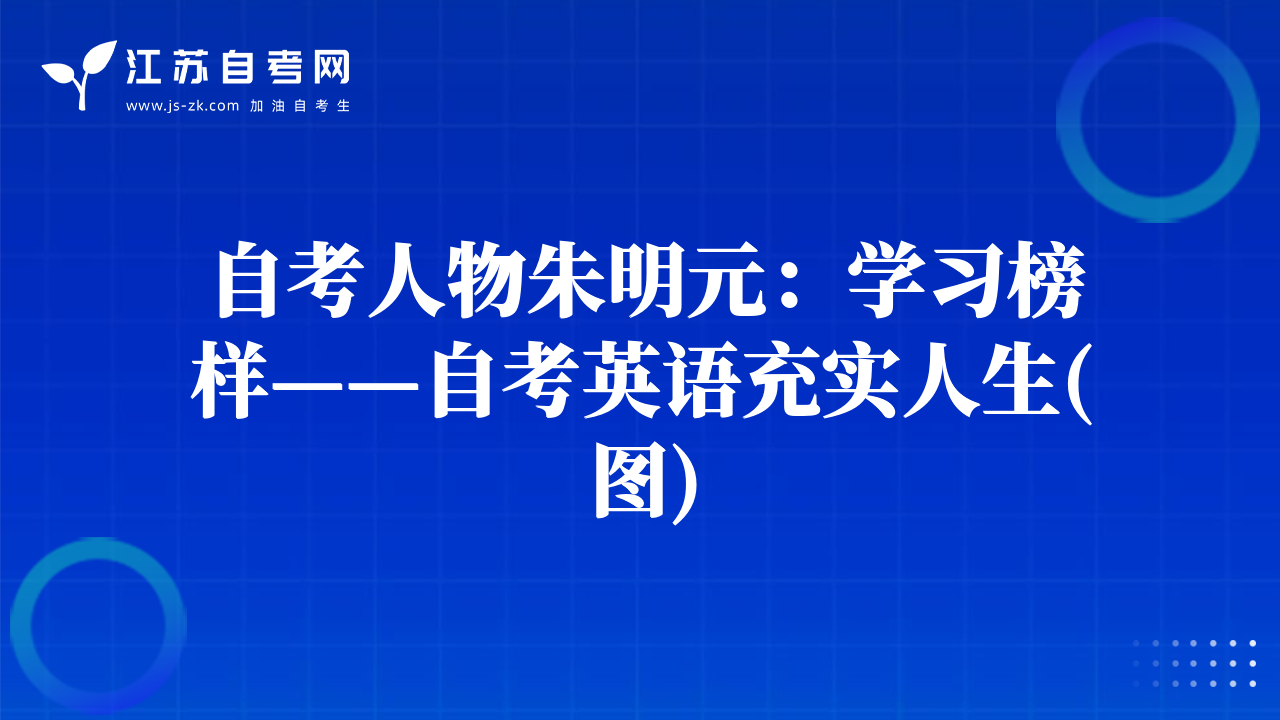 江苏自考网
www.js-zk.com 加油自考生

自考人物朱明元：学习榜样——自考英语充实人生(图)